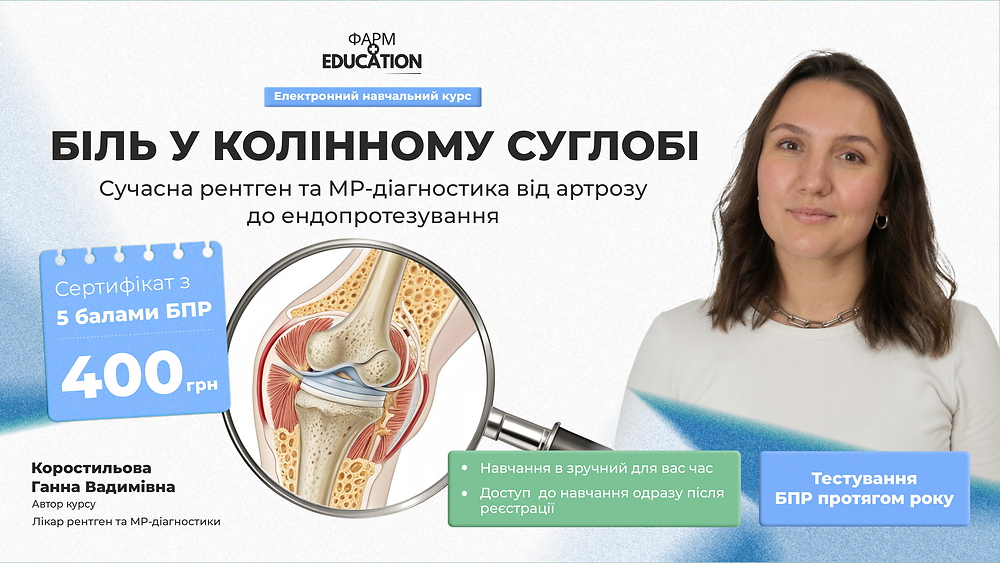 ФАРМ
EDUCATION

Електронний навчальний курс

БІЛЬ У КОЛІННОМУ СУГЛОБІ

Сучасна рентген та МР-діагностика від артрозу до ендопротезування

Сертифікат з 5 балами БПР

400 грн

Коростильова Ганна Вадимівна
Автор курсу
Лікар рентген та МР-діагностики

• Навчання в зручний для вас час
• Доступ до навчання одразу після реєстрації

Тестування БПР протягом року